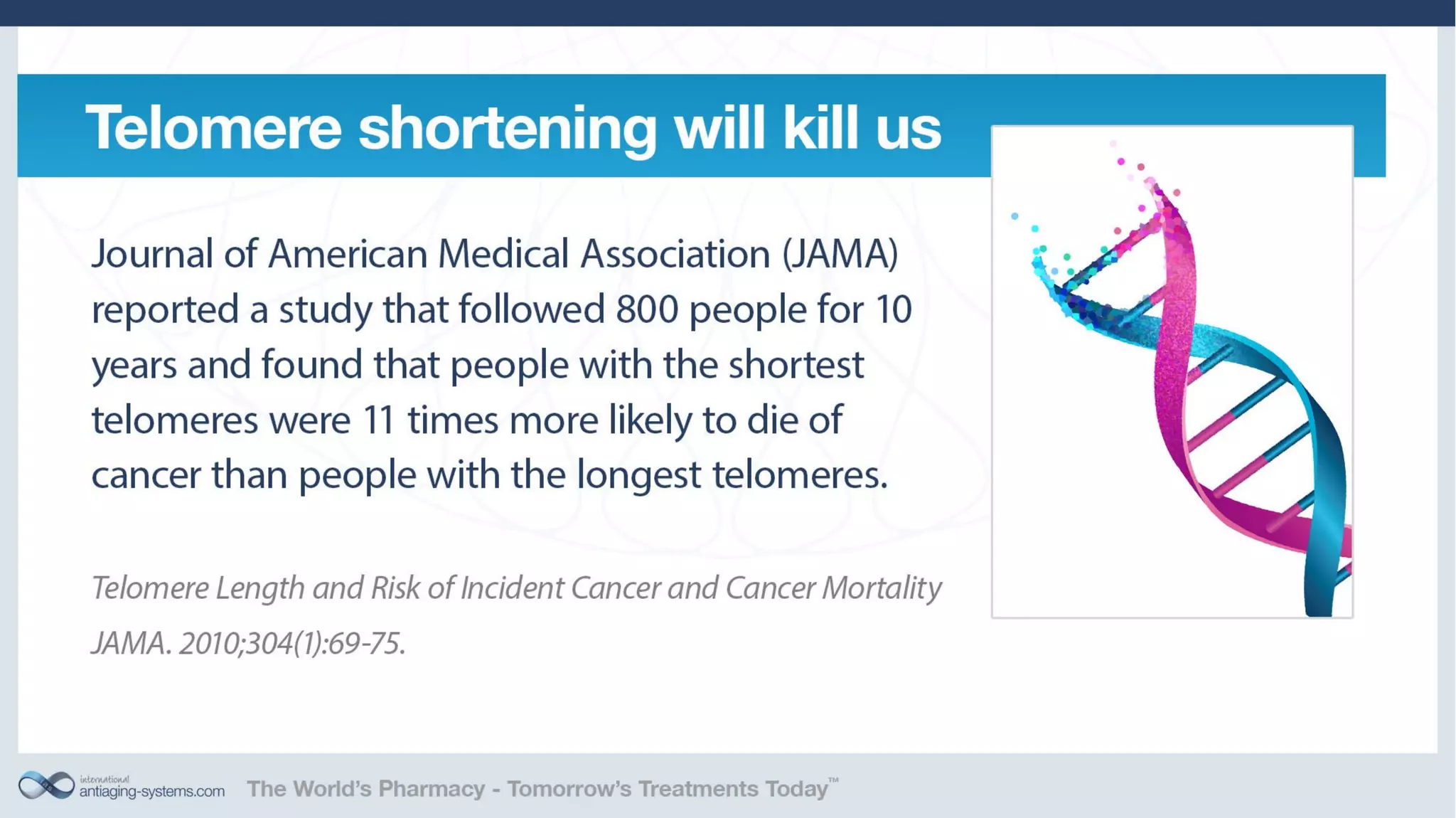 Telomere shortening will kill us

Journal of American Medical Association (JAMA) reported a study that followed 800 people for 10 years and found that people with the shortest telomeres were 11 times more likely to die of cancer than people with the longest telomeres.

Telomere Length and Risk of Incident Cancer and Cancer Mortality

JAMA. 2010;304(1):69-75.

international antiaging-systems.com The World's Pharmacy - Tomorrow's Treatments Today™